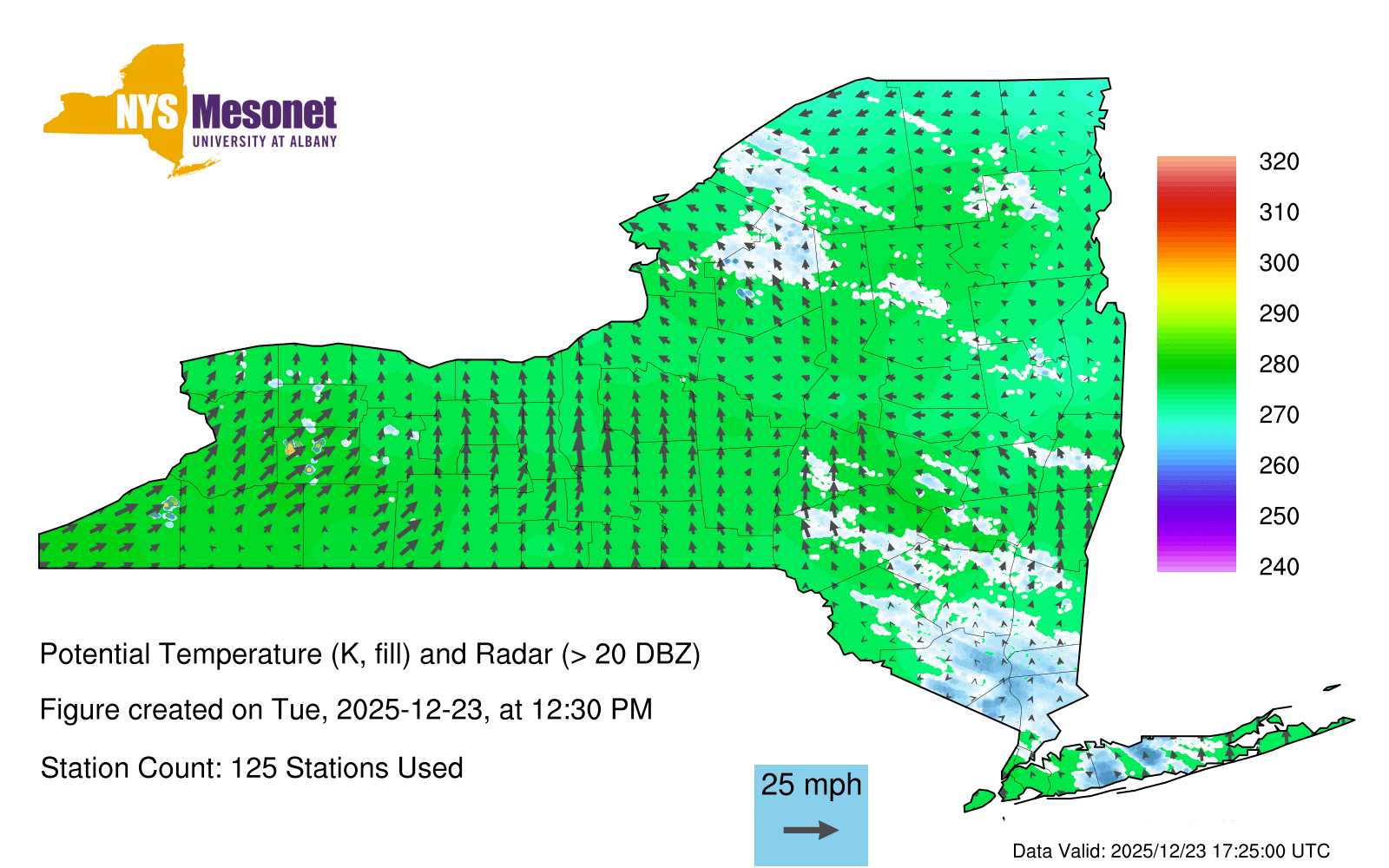 NYS Mesonet
UNIVERSITY AT ALBANY

320
310
300
290
280
270
260
250
240

Potential Temperature (K, fill) and Radar (> 20 DBZ)

Figure created on Tue, 2025-12-23, at 12:30 PM

Station Count: 125 Stations Used

25 mph

Data Valid: 2025/12/23 17:25:00 UTC